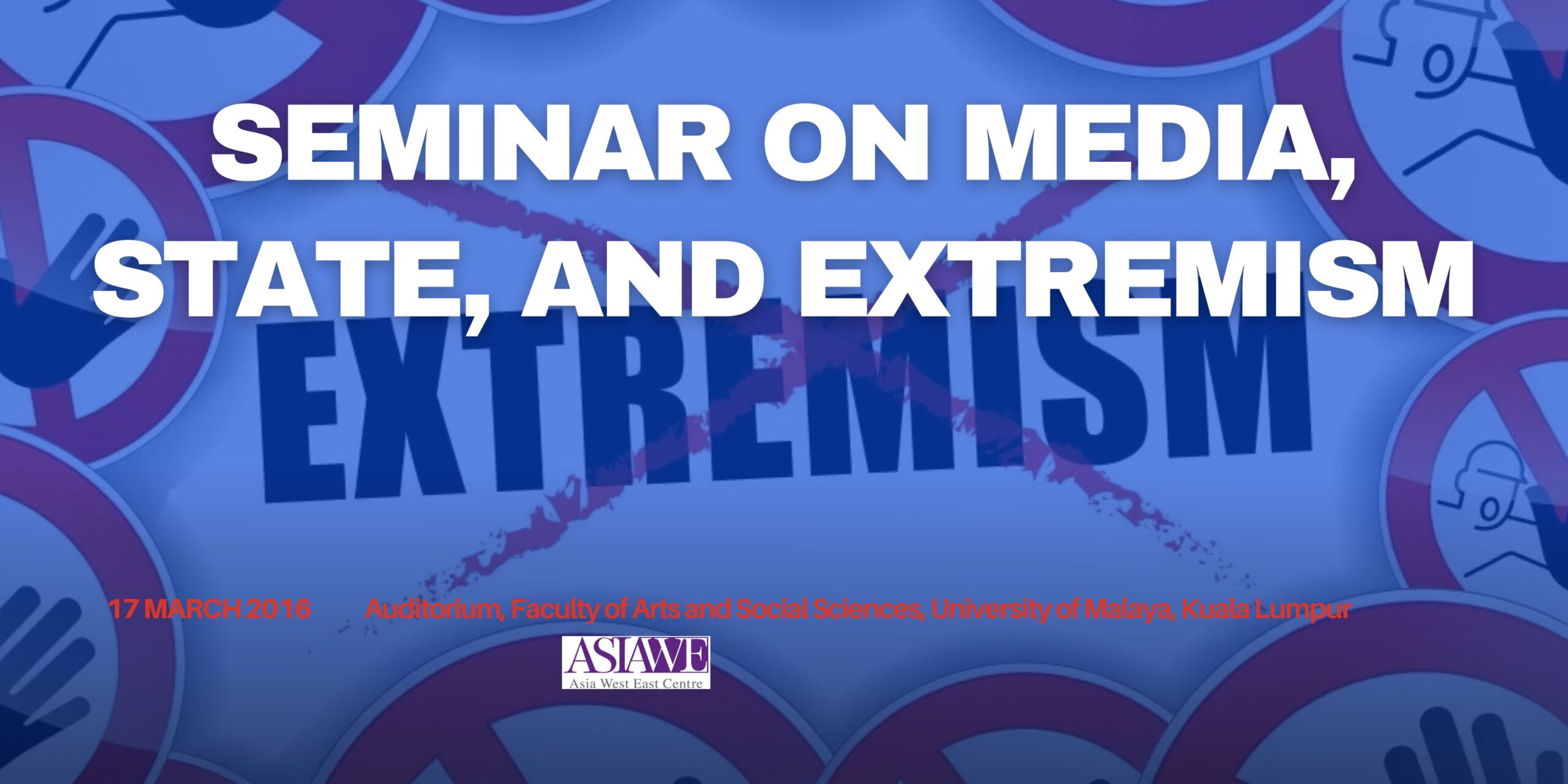 SEMINAR ON MEDIA, STATE, AND EXTREMISM

EXTREMISM

17 MARCH 2016

Auditorium, Faculty of Arts and Social Sciences, University of Malaya, Kuala Lumpur

ASIAWE
Asia West East Centre